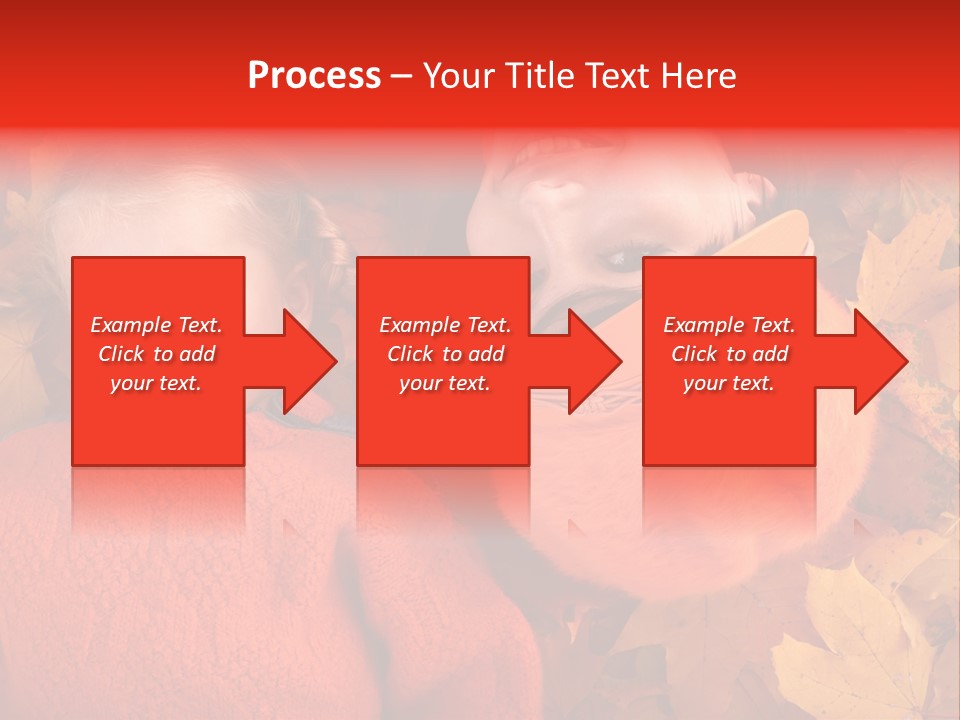 Process – Your Title Text Here

Example Text. Click to add your text.

Example Text. Click to add your text.

Example Text. Click to add your text.